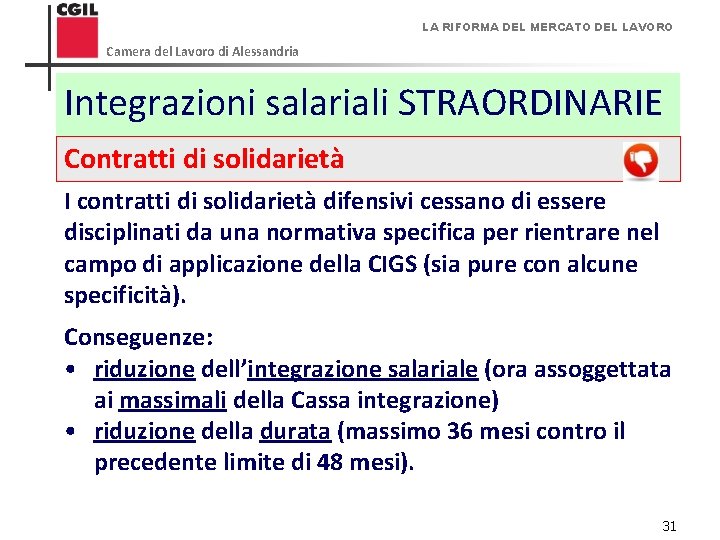 CGIL

Camera del Lavoro di Alessandria

LA RIFORMA DEL MERCATO DEL LAVORO

Integrazioni salariali STRAORDINARIE

Contratti di solidarietà

I contratti di solidarietà difensivi cessano di essere disciplinati da una normativa specifica per rientrare nel campo di applicazione della CIGS (sia pure con alcune specificità).

Conseguenze:
• riduzione dell'integrazione salariale (ora assoggettata ai massimali della Cassa integrazione)
• riduzione della durata (massimo 36 mesi contro il precedente limite di 48 mesi).

31